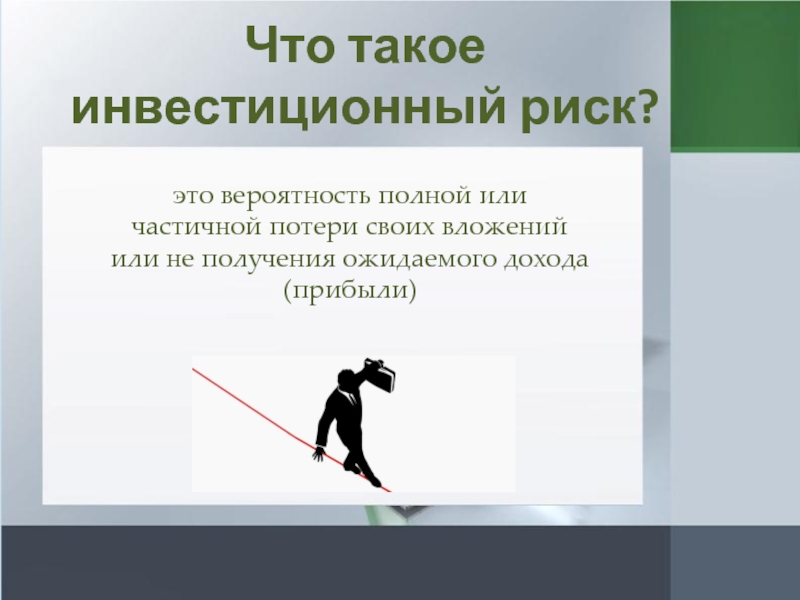 Что такое инвестиционный риск?

это вероятность полной или частичной потери своих вложений или не получения ожидаемого дохода (прибыли)